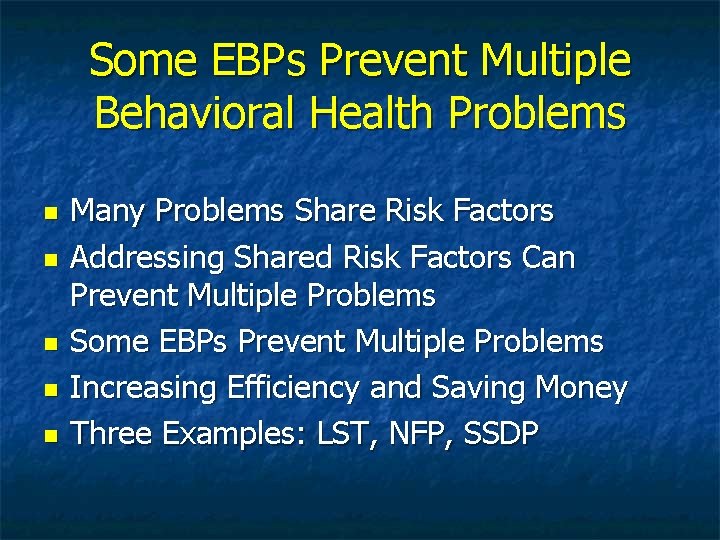 Some EBPs Prevent Multiple Behavioral Health Problems

- Many Problems Share Risk Factors
- Addressing Shared Risk Factors Can Prevent Multiple Problems
- Some EBPs Prevent Multiple Problems
- Increasing Efficiency and Saving Money
- Three Examples: LST, NFP, SSDP